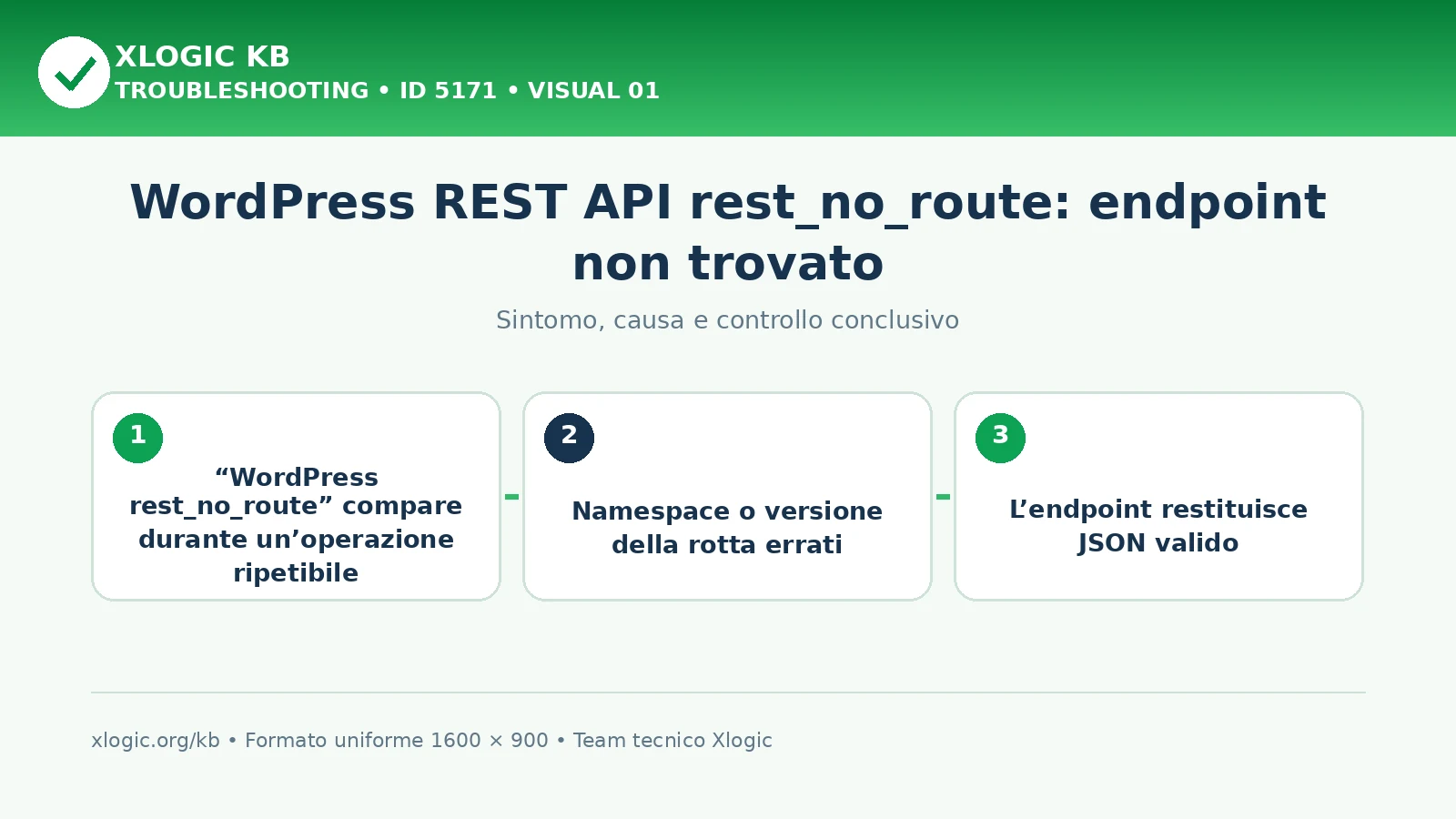 XLOGIC KB
TROUBLESHOOTING • ID 5171 • VISUAL 01

WordPress REST API rest_no_route: endpoint non trovato

Sintomo, causa e controllo conclusivo

1
“WordPress rest_no_route” compare durante un’operazione ripetibile

2
Namespace o versione della rotta errati

3
L’endpoint restituisce JSON valido

xlogic.org/kb • Formato uniforme 1600 × 900 • Team tecnico Xlogic